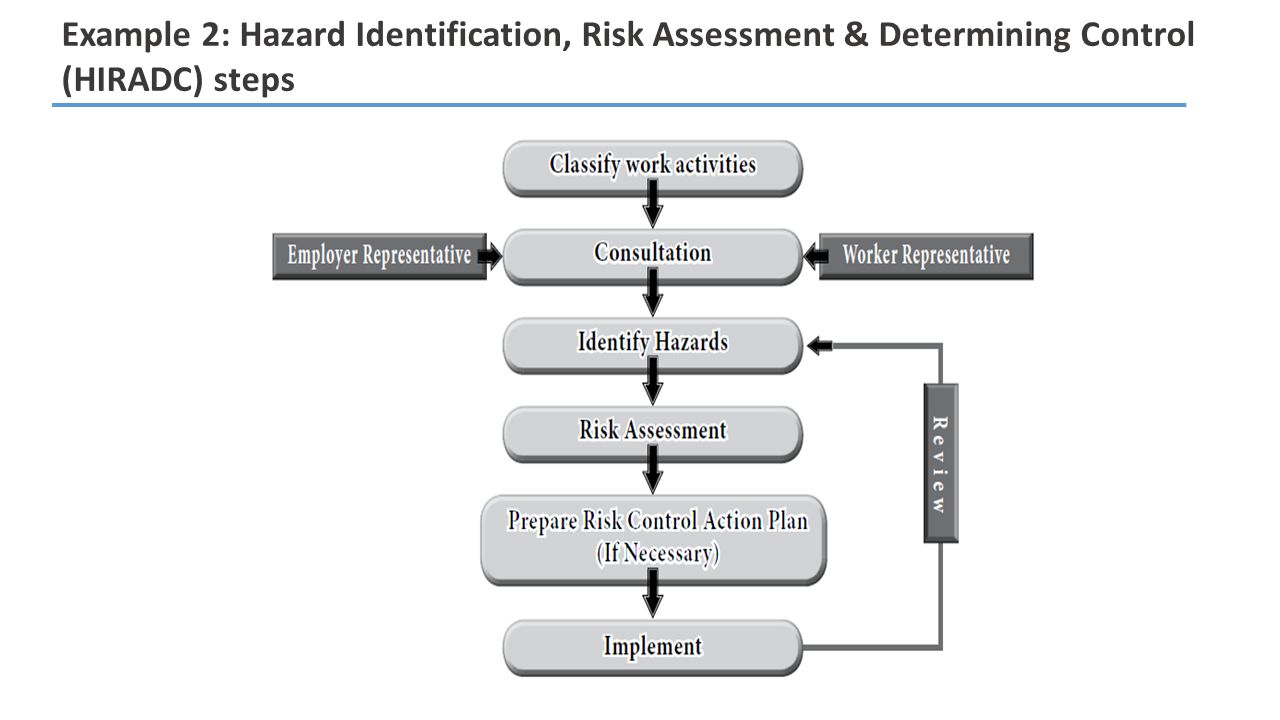 Example 2: Hazard Identification, Risk Assessment & Determining Control (HIRADC) steps

Classify work activities

Employer Representative

Consultation

Worker Representative

Identify Hazards

Risk Assessment

Prepare Risk Control Action Plan (If Necessary)

Implement

Review